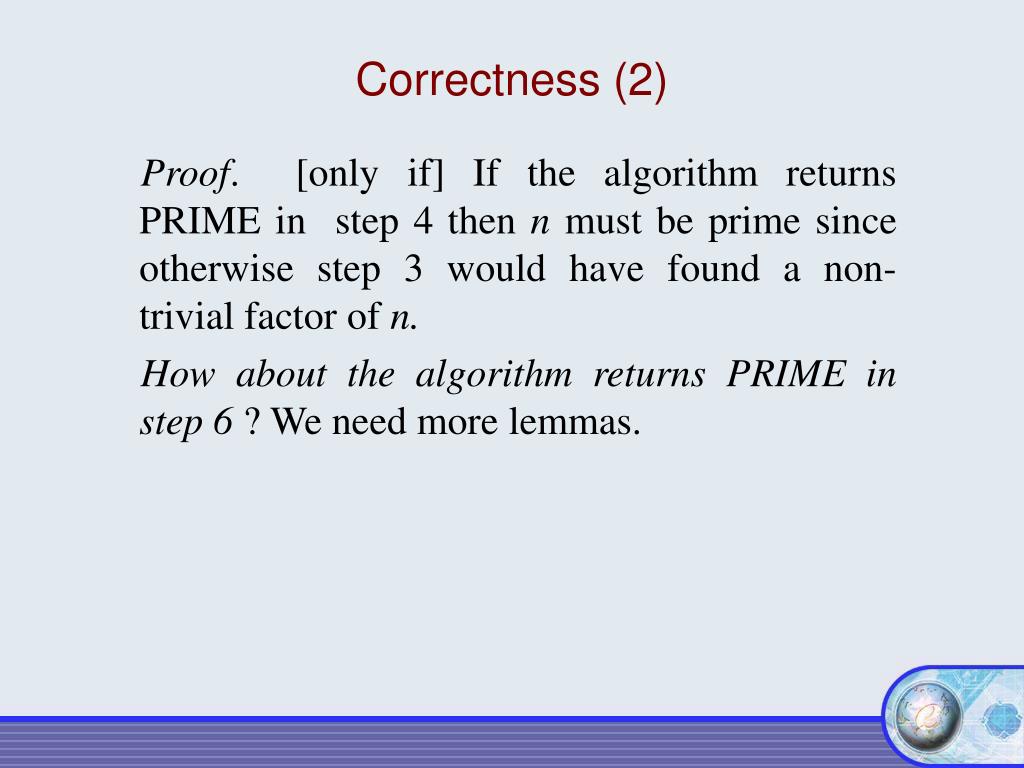 Correctness (2)

Proof. [only if] If the algorithm returns PRIME in step 4 then $n$ must be prime since otherwise step 3 would have found a non-trivial factor of $n$.

How about the algorithm returns PRIME in step 6 ? We need more lemmas.